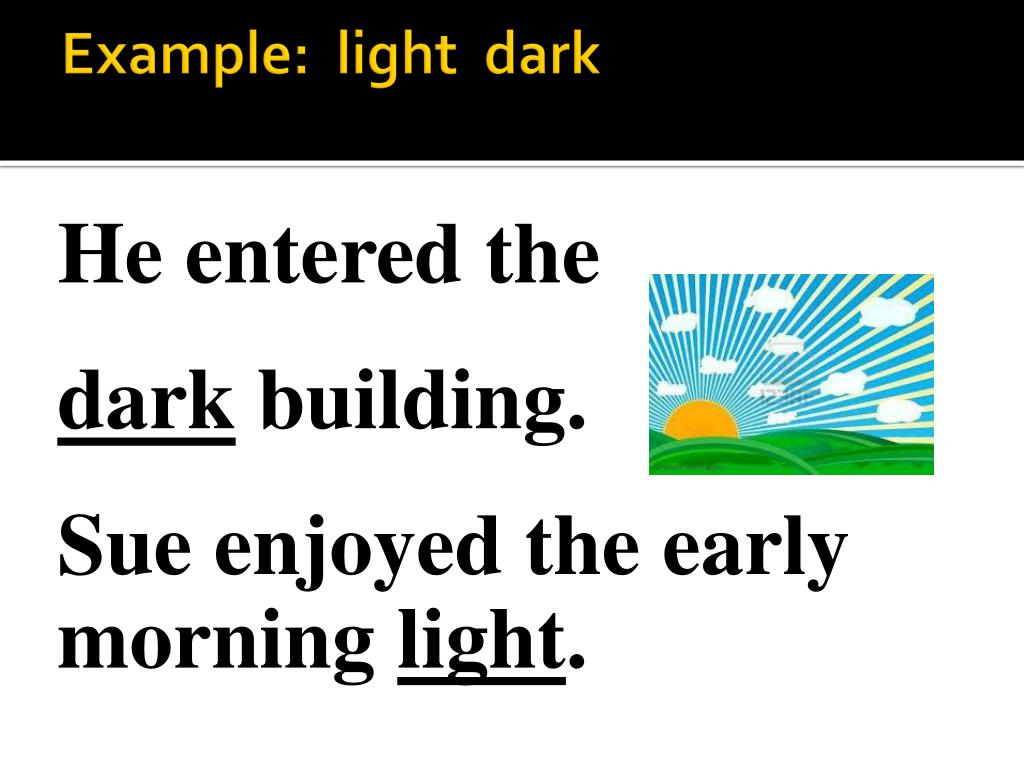 Example: light dark

He entered the

dark building.

Sue enjoyed the early morning light.